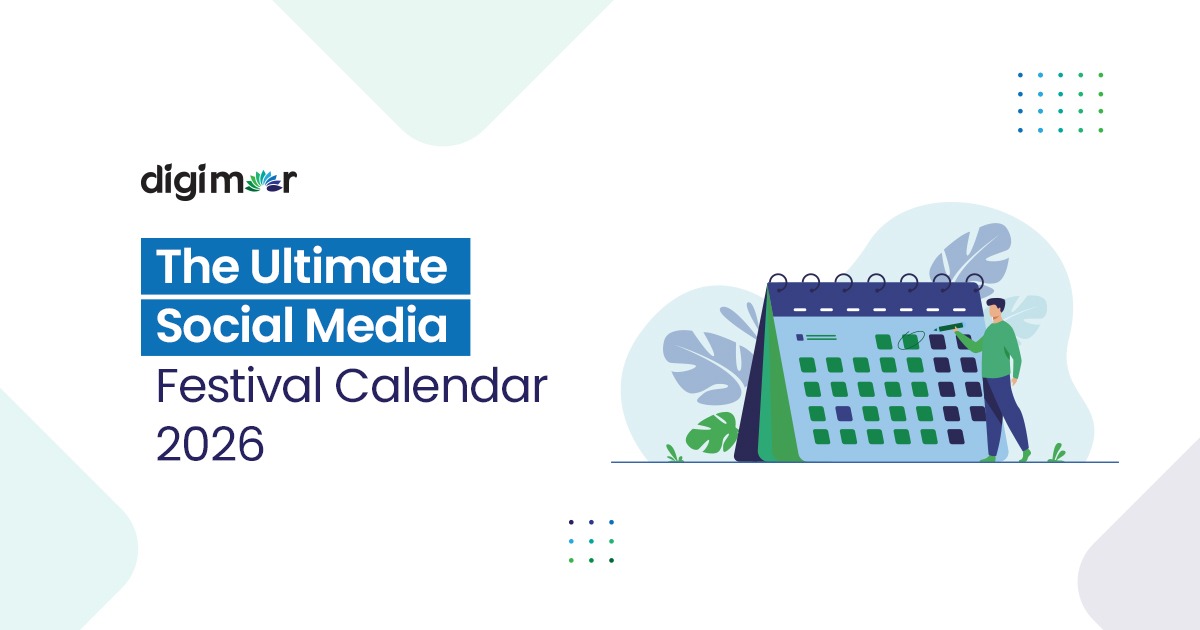 digimoor

The Ultimate Social Media Festival Calendar 2026